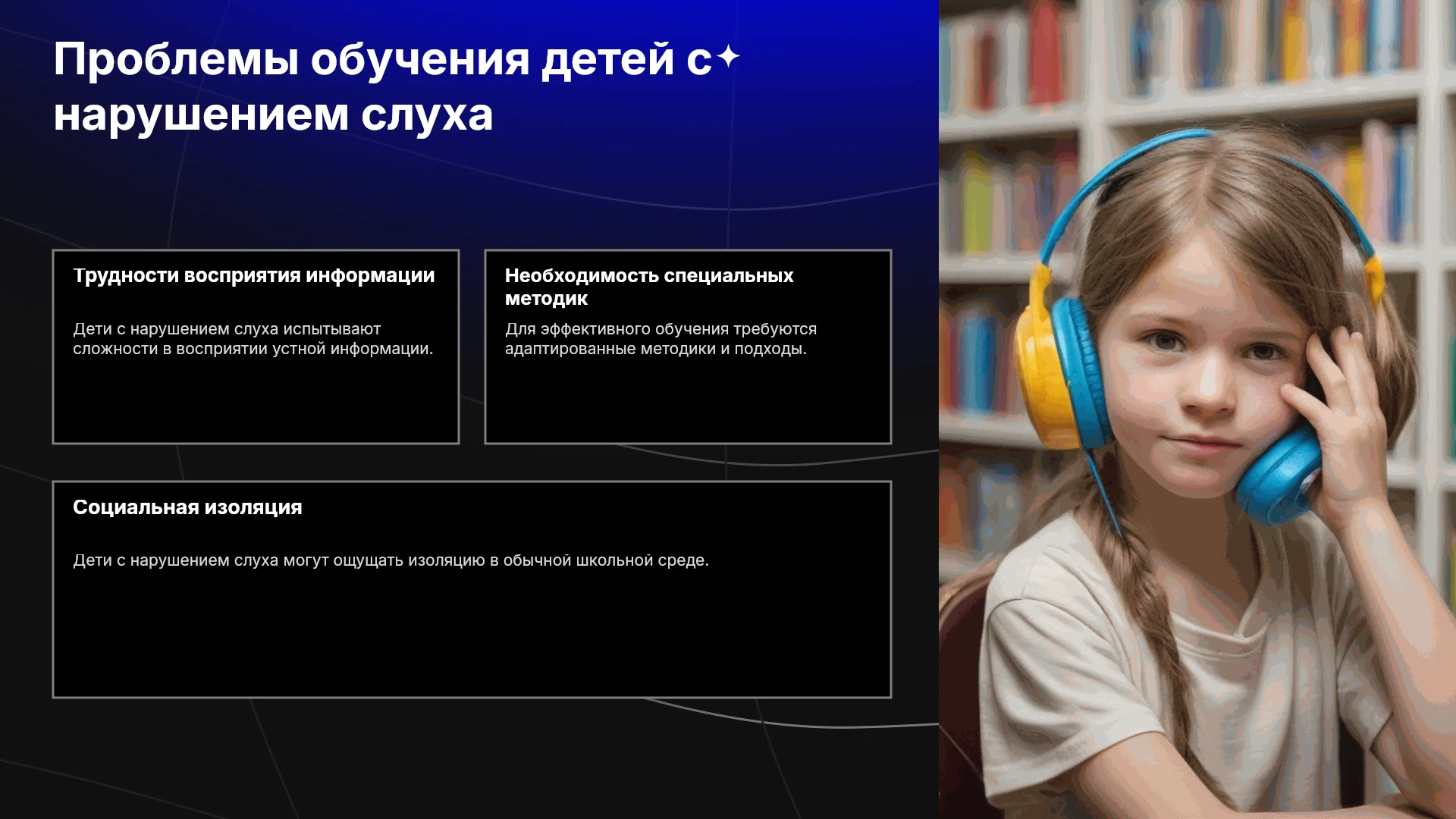 Проблемы обучения детей с нарушением слуха

Трудности восприятия информации

Дети с нарушением слуха испытывают сложности в восприятии устной информации.

Необходимость специальных методик

Для эффективного обучения требуются адаптированные методики и подходы.

Социальная изоляция

Дети с нарушением слуха могут ощущать изоляцию в обычной школьной среде.